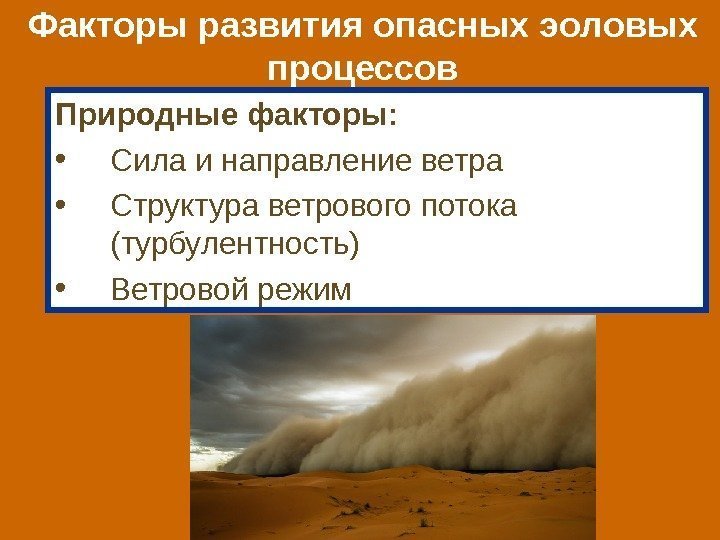 Факторы развития опасных эоловых процессов

Природные факторы:

• Сила и направление ветра
• Структура ветрового потока (турбулентность)
• Ветровой режим